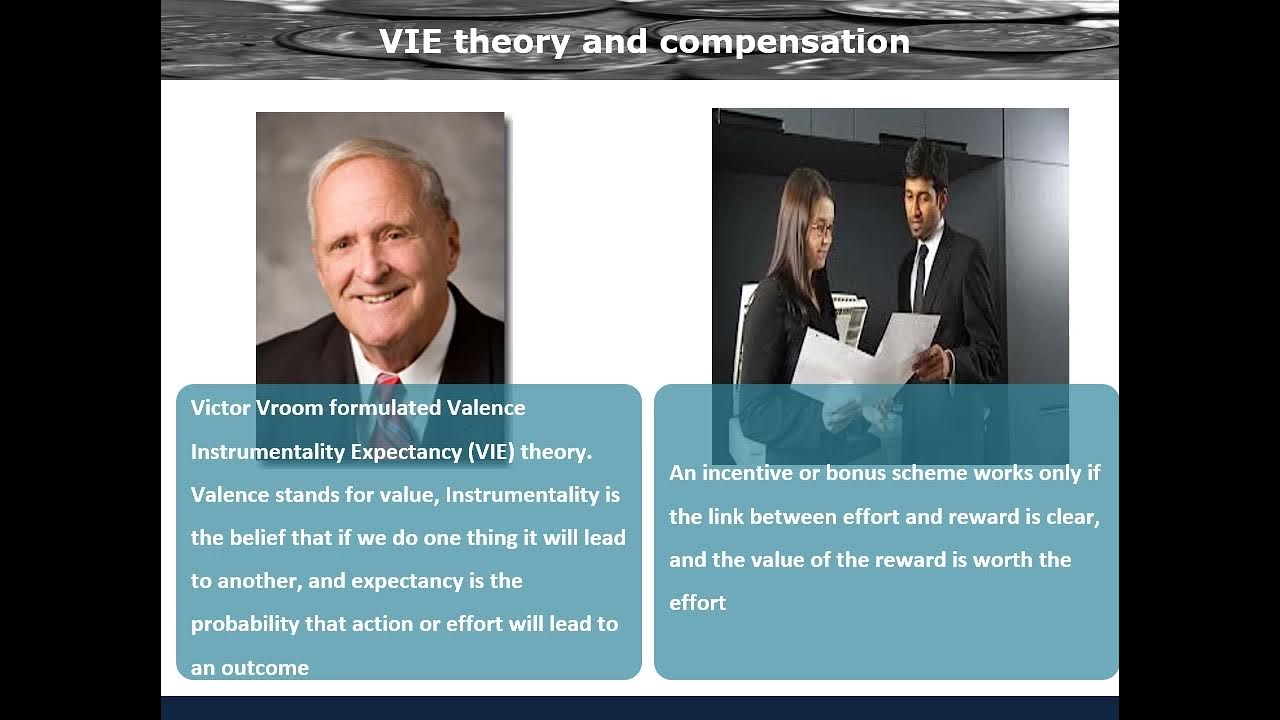 VIE theory and compensation

Victor Vroom formulated Valence Instrumentality Expectancy (VIE) theory. Valence stands for value, Instrumentality is the belief that if we do one thing it will lead to another, and expectancy is the probability that action or effort will lead to an outcome

An incentive or bonus scheme works only if the link between effort and reward is clear, and the value of the reward is worth the effort